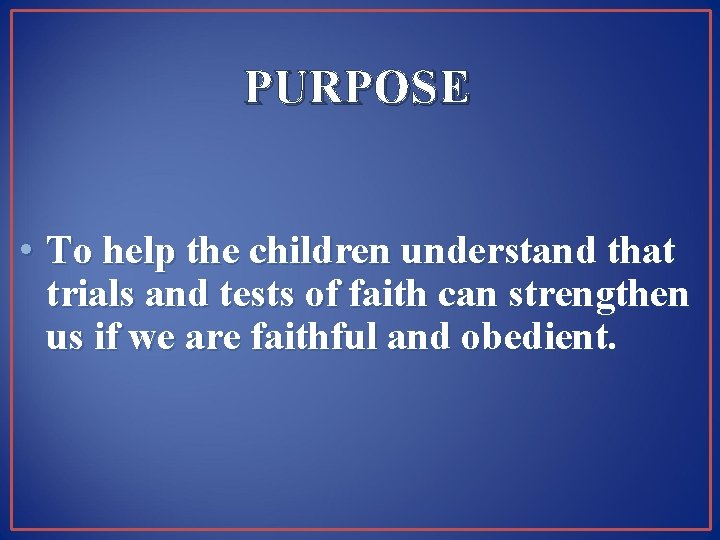 PURPOSE

• To help the children understand that trials and tests of faith can strengthen us if we are faithful and obedient.